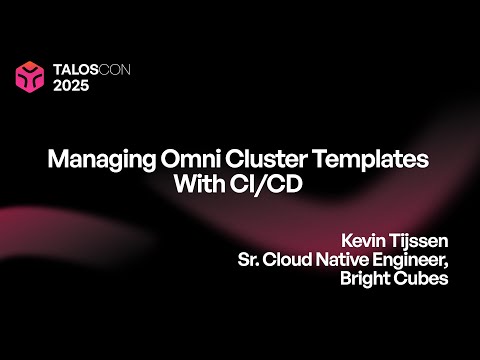 TALOSCON
2025

Managing Omni Cluster Templates With CI/CD

Kevin Tijssen
Sr. Cloud Native Engineer,
Bright Cubes